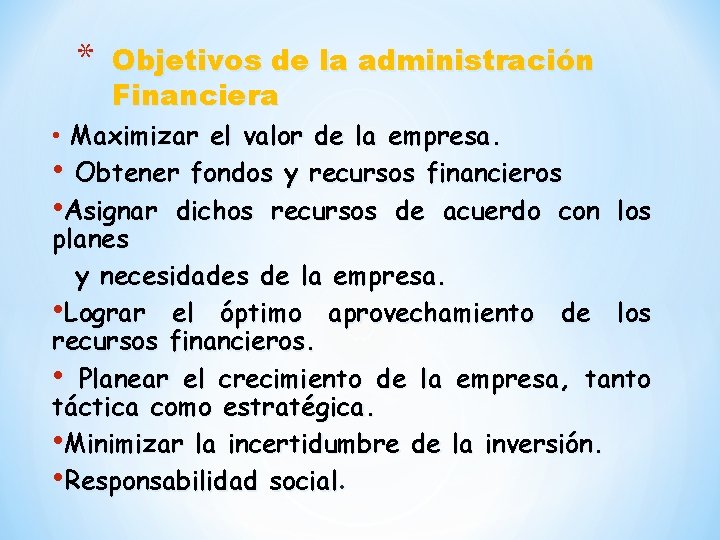 * Objetivos de la administración Financiera

• Maximizar el valor de la empresa.

• Obtener fondos y recursos financieros

•Asignar dichos recursos de acuerdo con los planes

y necesidades de la empresa.

•Lograr el óptimo aprovechamiento de los recursos financieros.

• Planear el crecimiento de la empresa, tanto táctica como estratégica.

•Minimizar la incertidumbre de la inversión.

•Responsabilidad social.